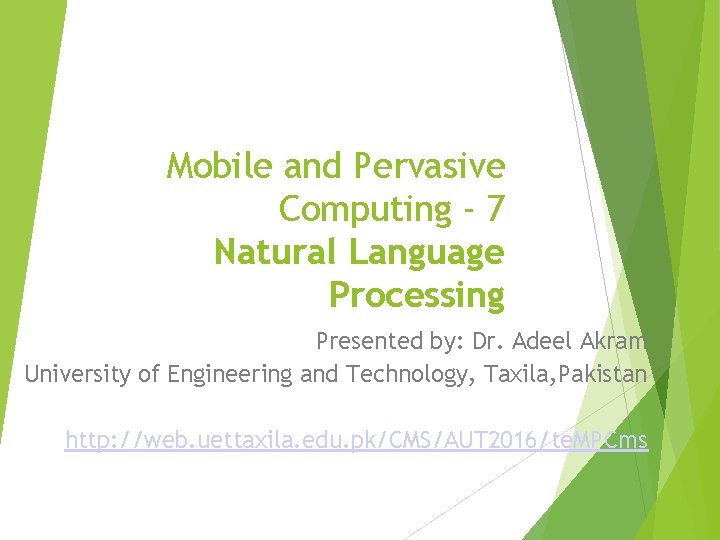 Mobile and Pervasive Computing - 7
Natural Language Processing

Presented by: Dr. Adeel Akram
University of Engineering and Technology, Taxila,Pakistan

http://web.uettaxila.edu.pk/CMS/AUT2016/teMPCms